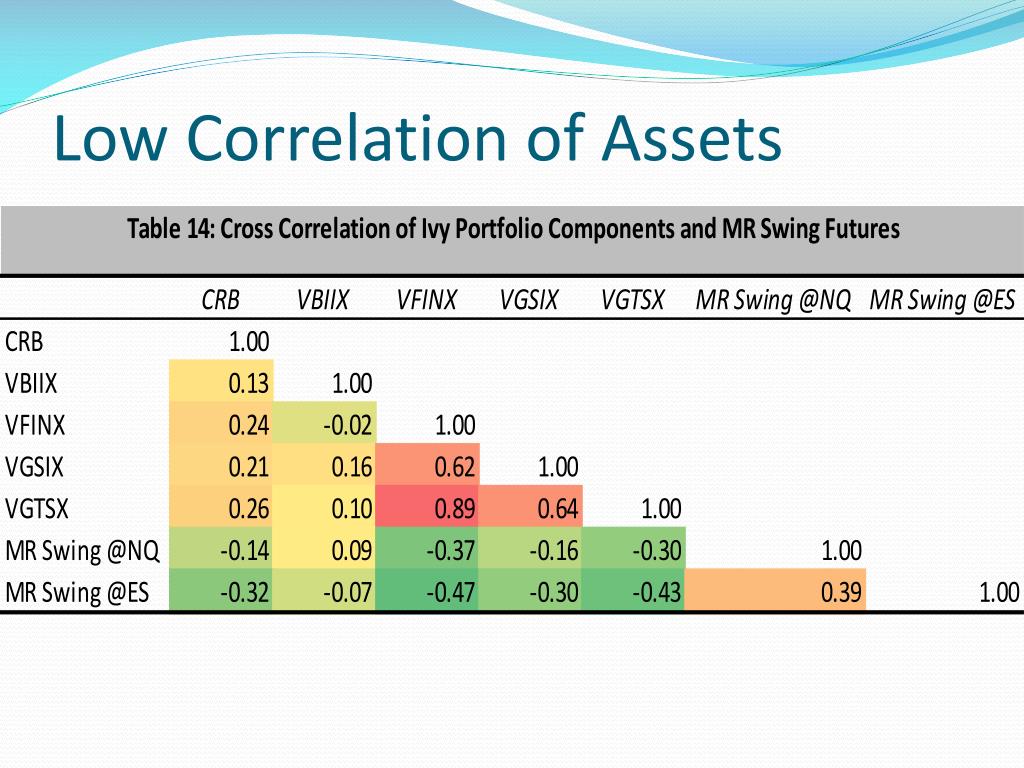 Low Correlation of Assets

Table 14: Cross Correlation of Ivy Portfolio Components and MR Swing Futures

| | CRB | VBIIX | VFINX | VGSIX | VGTSX | MR Swing @NQ | MR Swing @ES |
|---|---|---|---|---|---|---|---|
| CRB | 1.00 | | | | | | |
| VBIIX | 0.13 | 1.00 | | | | | |
| VFINX | 0.24 | -0.02 | 1.00 | | | | |
| VGSIX | 0.21 | 0.16 | 0.62 | 1.00 | | | |
| VGTSX | 0.26 | 0.10 | 0.89 | 0.64 | 1.00 | | |
| MR Swing @NQ | -0.14 | 0.09 | -0.37 | -0.16 | -0.30 | 1.00 | |
| MR Swing @ES | -0.32 | -0.07 | -0.47 | -0.30 | -0.43 | 0.39 | 1.00 |